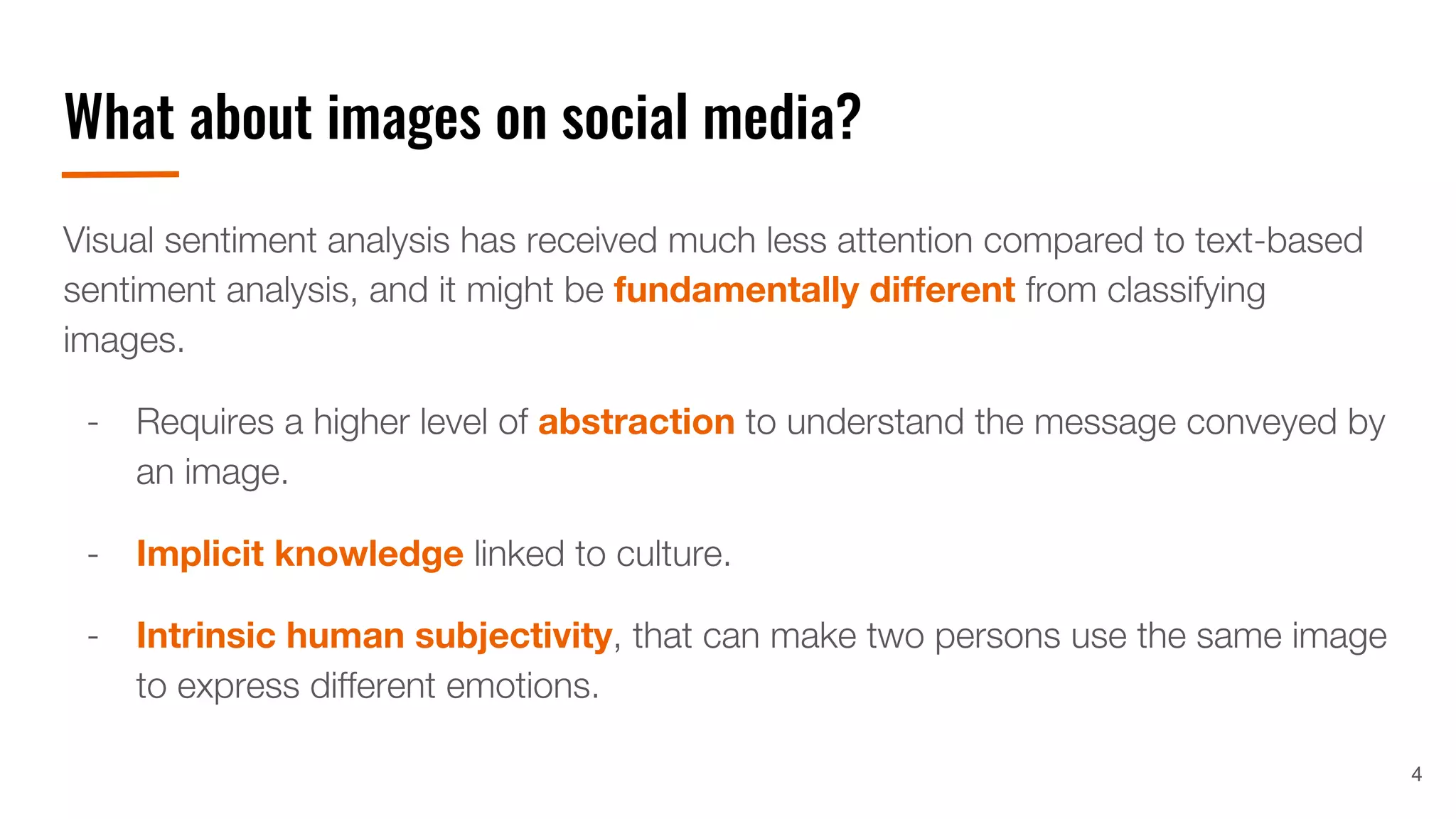 What about images on social media?

Visual sentiment analysis has received much less attention compared to text-based sentiment analysis, and it might be fundamentally different from classifying images.

- Requires a higher level of abstraction to understand the message conveyed by an image.

- Implicit knowledge linked to culture.

- Intrinsic human subjectivity, that can make two persons use the same image to express different emotions.

4